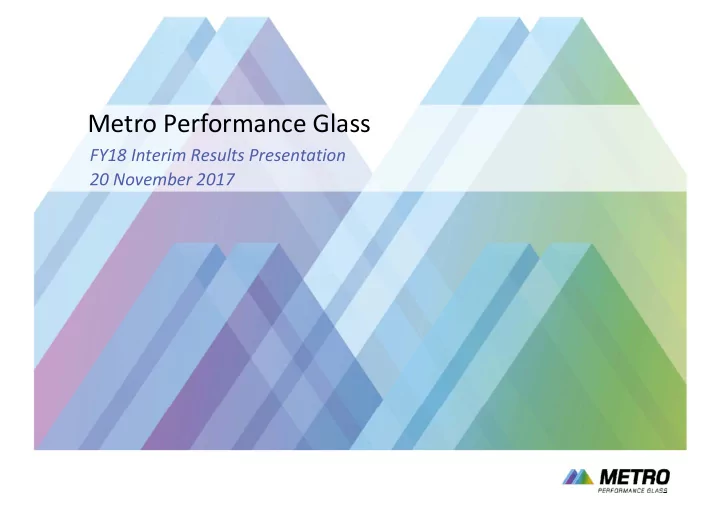 Metro Performance Glass

FY18 Interim Results Presentation
20 November 2017

METRO
PERFORMANCE GLASS